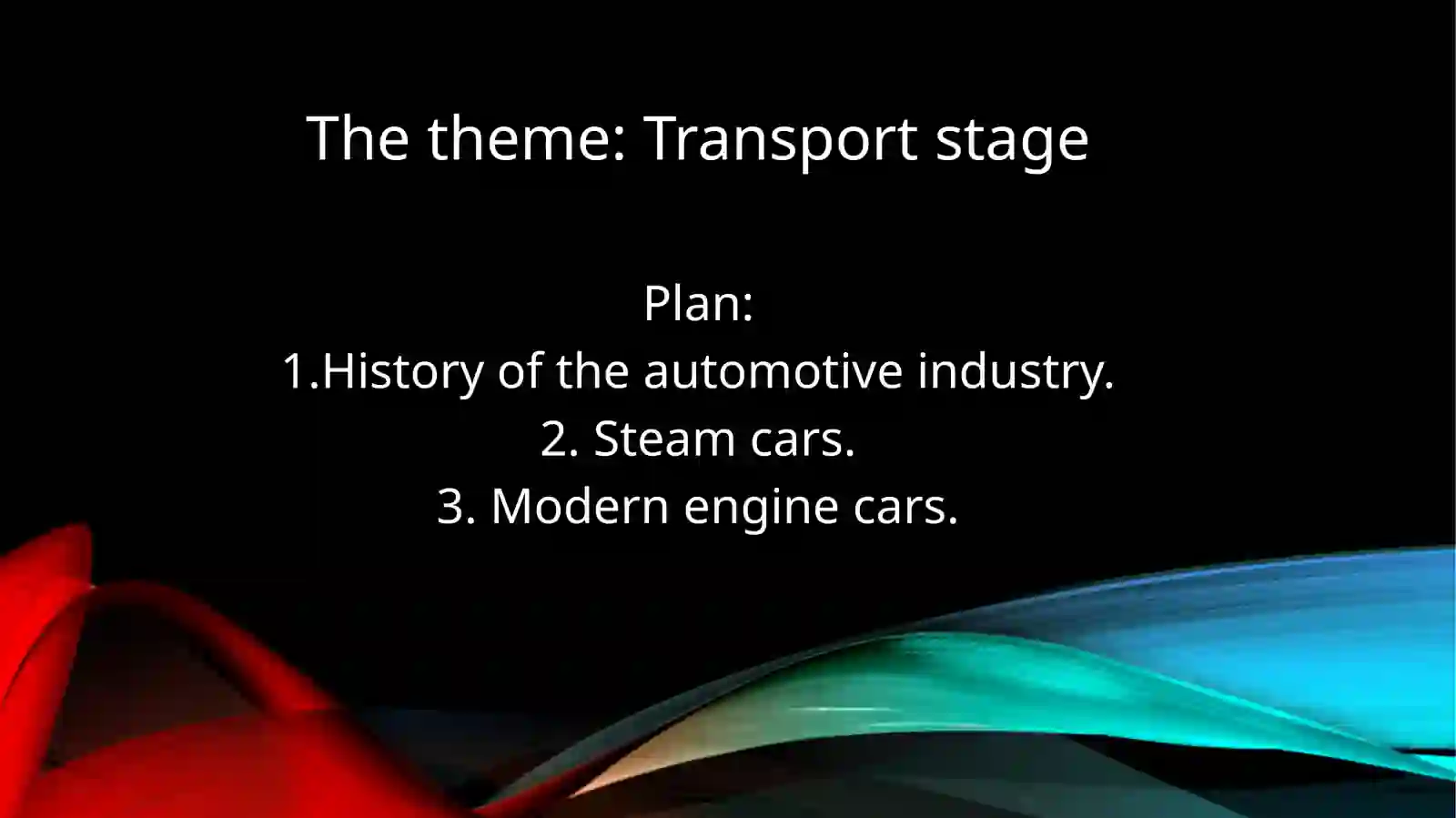 The theme: Transport stage

Plan:
1.History of the automotive industry.
2. Steam cars.
3. Modern engine cars.